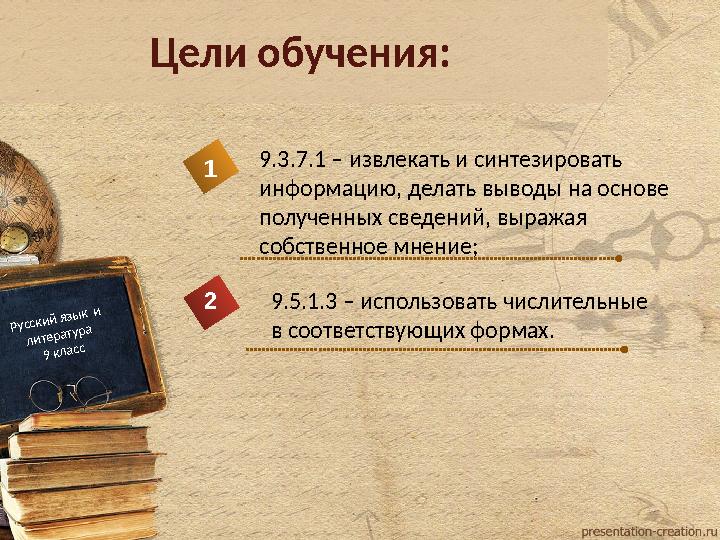 Цели обучения:

1

9.3.7.1 – извлекать и синтезировать информацию, делать выводы на основе полученных сведений, выражая собственное мнение;

2

9.5.1.3 – использовать числительные в соответствующих формах.

Русский язык и литература 9 класс

presentation-creation.ru